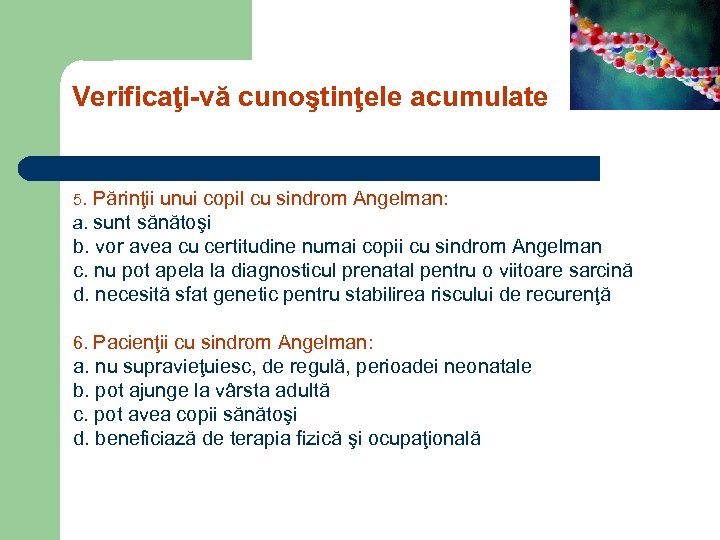 Verificaţi-vă cunoştinţele acumulate

5. Părinţii unui copil cu sindrom Angelman:
a. sunt sănătoşi
b. vor avea cu certitudine numai copii cu sindrom Angelman
c. nu pot apela la diagnosticul prenatal pentru o viitoare sarcină
d. necesită sfat genetic pentru stabilirea riscului de recurenţă

6. Pacienţii cu sindrom Angelman:
a. nu supravieţuiesc, de regulă, perioadei neonatale
b. pot ajunge la vârsta adultă
c. pot avea copii sănătoşi
d. beneficiază de terapia fizică şi ocupaţională